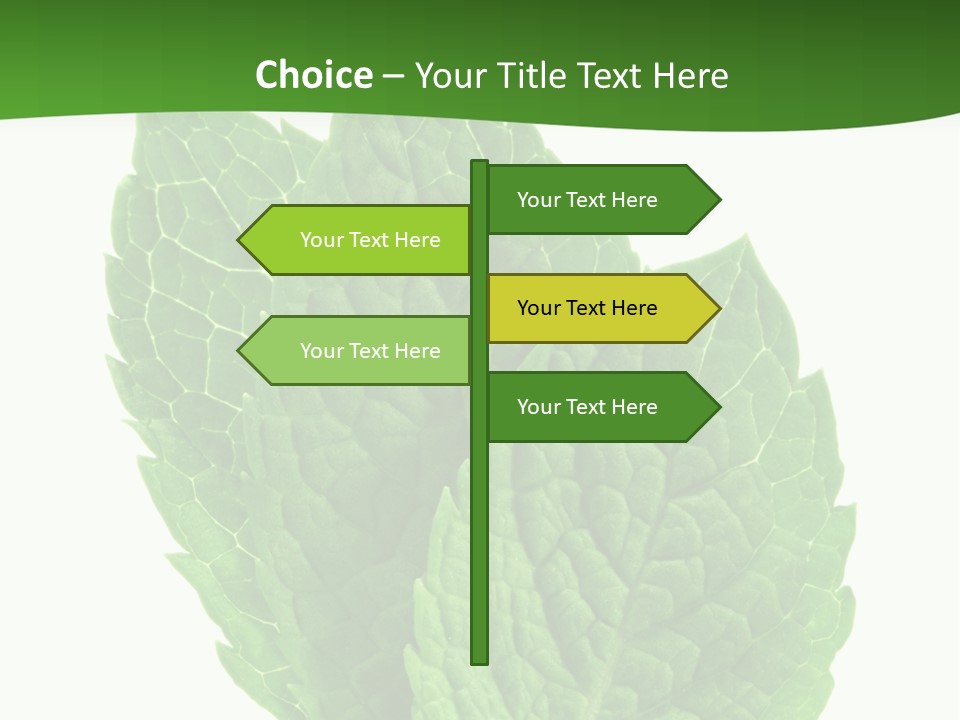 Choice – Your Title Text Here

Your Text Here

Your Text Here

Your Text Here

Your Text Here

Your Text Here